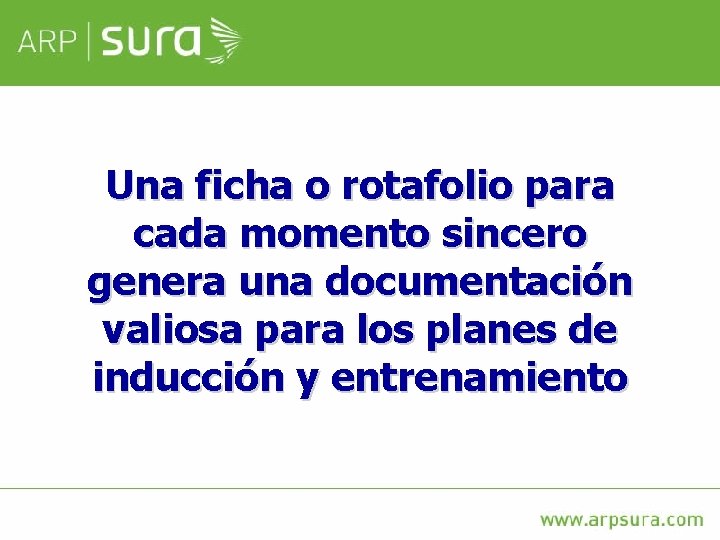 ARP | sura

Una ficha o rotafolio para cada momento sincero genera una documentación valiosa para los planes de inducción y entrenamiento

www.arpsura.com